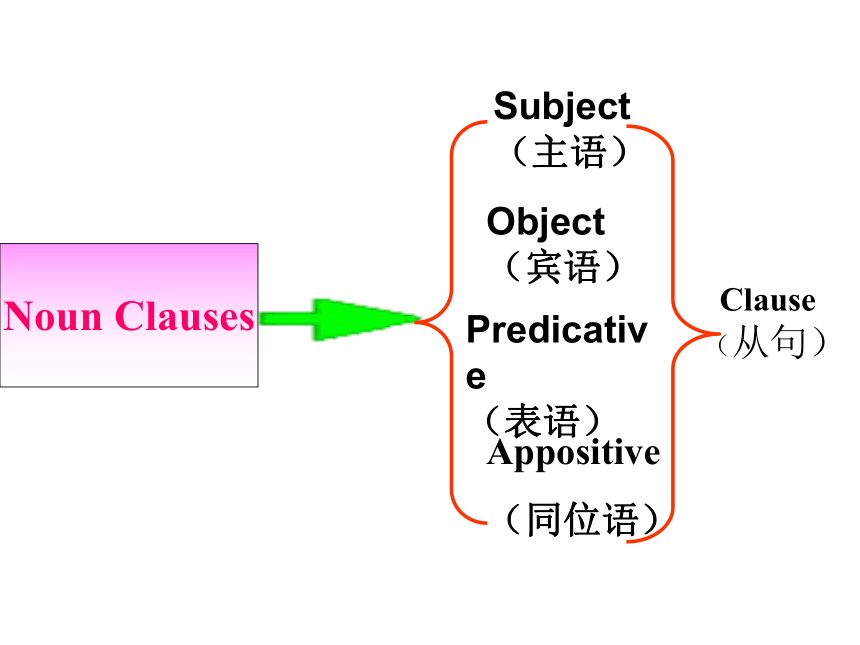 Noun Clauses

Subject
（主语）

Object
（宾语）

Predicative
（表语）

Appositive
（同位语）

Clause
（从句）